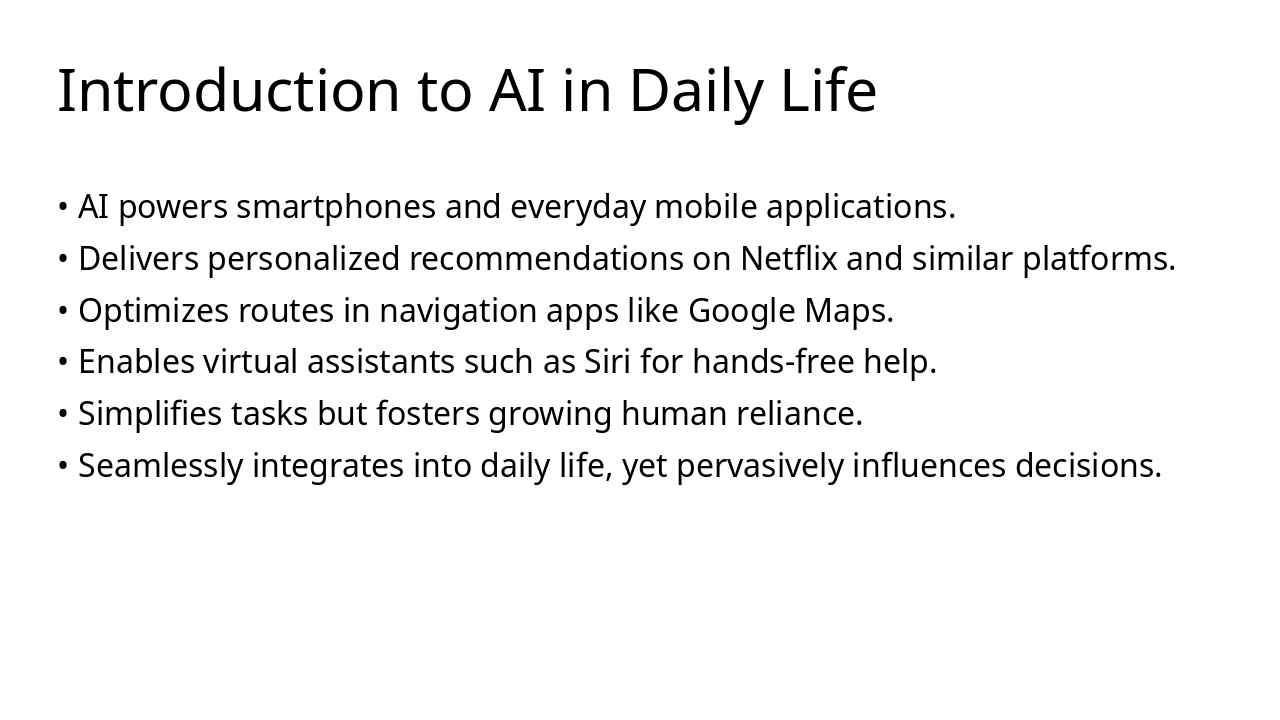 Introduction to AI in Daily Life

• AI powers smartphones and everyday mobile applications.
• Delivers personalized recommendations on Netflix and similar platforms.
• Optimizes routes in navigation apps like Google Maps.
• Enables virtual assistants such as Siri for hands-free help.
• Simplifies tasks but fosters growing human reliance.
• Seamlessly integrates into daily life, yet pervasively influences decisions.